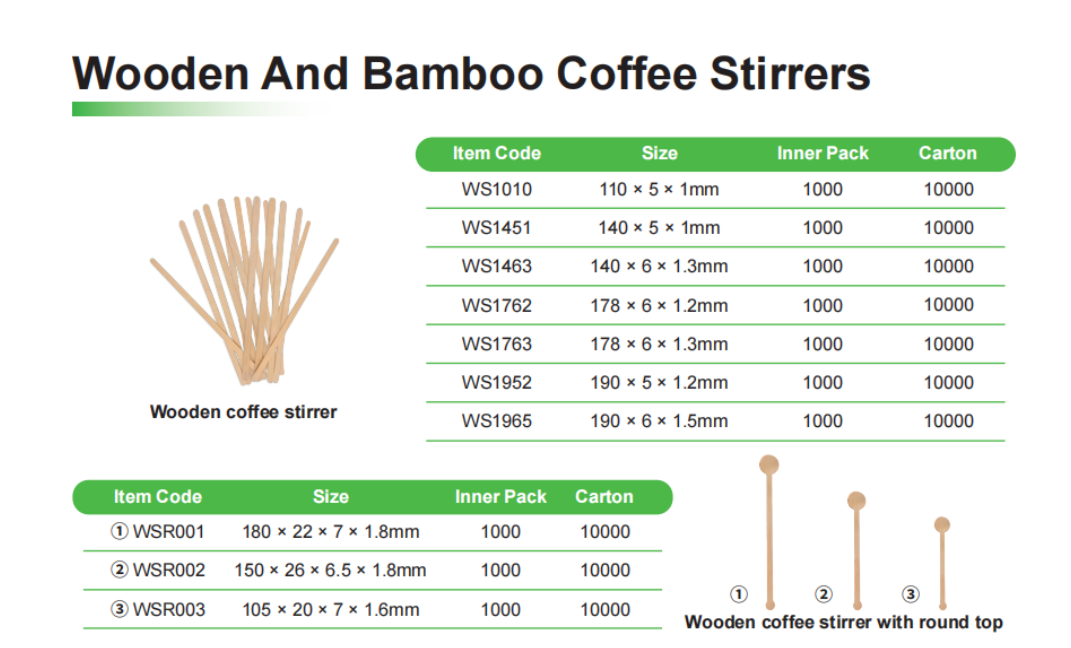 Wooden And Bamboo Coffee Stirrers

Wooden coffee stirrer

| Item Code | Size | Inner Pack | Carton |
|---|---|---|---|
| WS1010 | 110 × 5 × 1mm | 1000 | 10000 |
| WS1451 | 140 × 5 × 1mm | 1000 | 10000 |
| WS1463 | 140 × 6 × 1.3mm | 1000 | 10000 |
| WS1762 | 178 × 6 × 1.2mm | 1000 | 10000 |
| WS1763 | 178 × 6 × 1.3mm | 1000 | 10000 |
| WS1952 | 190 × 5 × 1.2mm | 1000 | 10000 |
| WS1965 | 190 × 6 × 1.5mm | 1000 | 10000 |

| Item Code | Size | Inner Pack | Carton |
|---|---|---|---|
| ① WSR001 | 180 × 22 × 7 × 1.8mm | 1000 | 10000 |
| ② WSR002 | 150 × 26 × 6.5 × 1.8mm | 1000 | 10000 |
| ③ WSR003 | 105 × 20 × 7 × 1.6mm | 1000 | 10000 |

① ② ③
Wooden coffee stirrer with round top